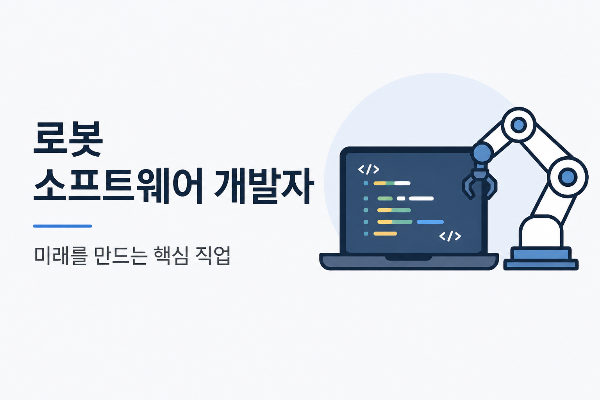 로봇
소프트웨어 개발자

미래를 만드는 핵심 직업

</>

</>